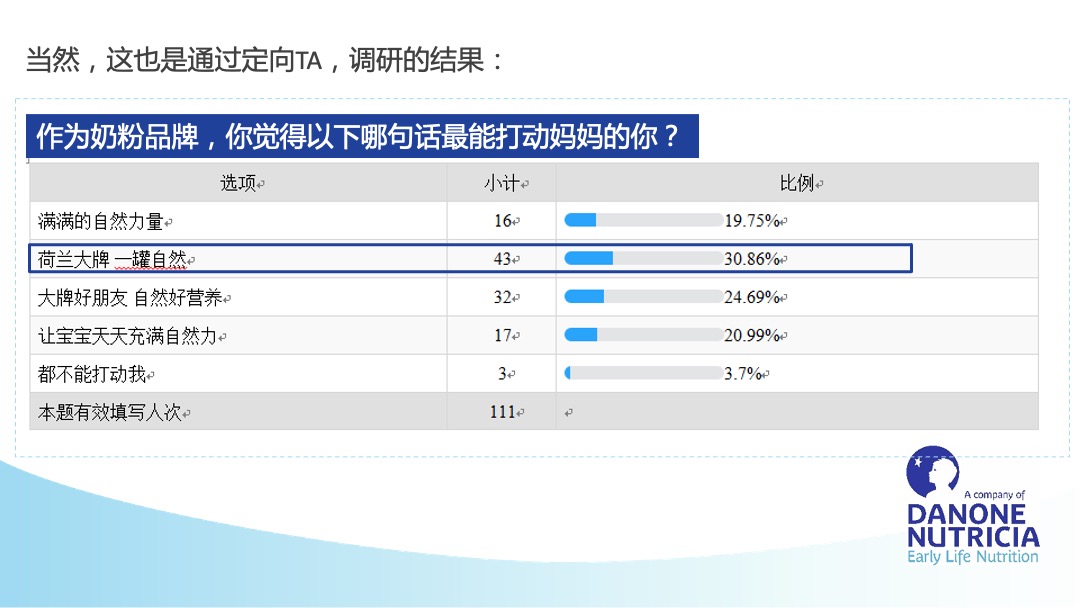 当然，这也是通过定向TA，调研的结果：

作为奶粉品牌，你觉得以下哪句话最能打动妈妈的你？

| 选项 | 小计 | 比例 |
|---|---|---|
| 满满的自然力量 | 16 | 19.75% |
| 荷兰大牌 一罐自然 | 43 | 30.86% |
| 大牌好朋友 自然好营养 | 32 | 24.69% |
| 让宝宝天天充满自然力 | 17 | 20.99% |
| 都不能打动我 | 3 | 3.7% |
| 本题有效填写人次 | 111 | |

A company of
DANONE
NUTRICIA
Early Life Nutrition